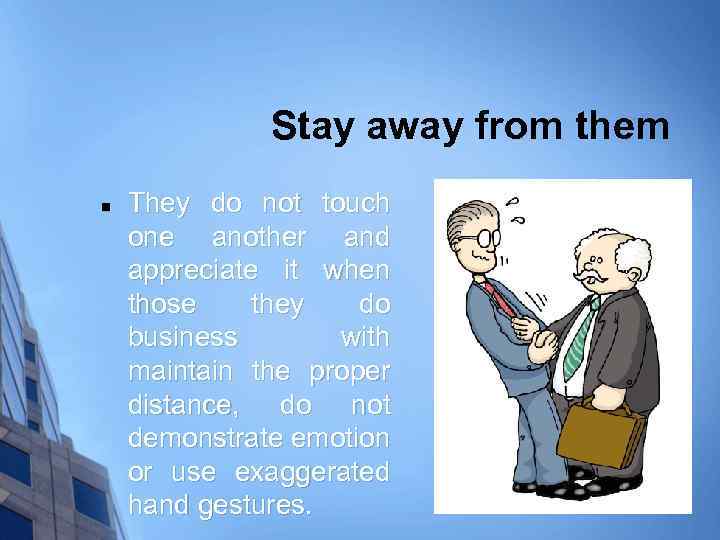 Stay away from them

▪ They do not touch one another and appreciate it when those they do business with maintain the proper distance, do not demonstrate emotion or use exaggerated hand gestures.